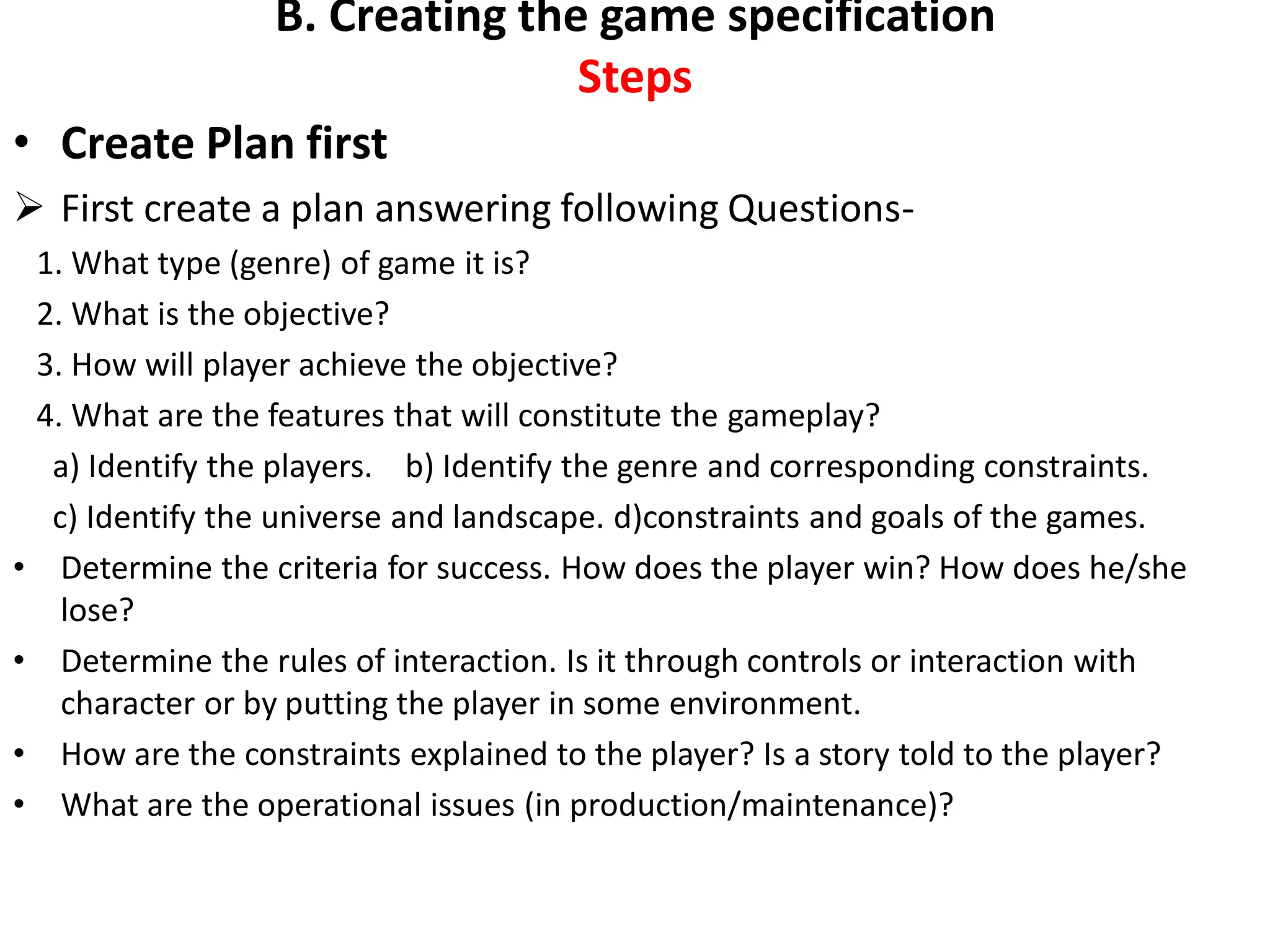 B. Creating the game specification
Steps

• Create Plan first

➢ First create a plan answering following Questions-
1. What type (genre) of game it is?
2. What is the objective?
3. How will player achieve the objective?
4. What are the features that will constitute the gameplay?
a) Identify the players. b) Identify the genre and corresponding constraints.
c) Identify the universe and landscape. d)constraints and goals of the games.

• Determine the criteria for success. How does the player win? How does he/she lose?

• Determine the rules of interaction. Is it through controls or interaction with character or by putting the player in some environment.

• How are the constraints explained to the player? Is a story told to the player?

• What are the operational issues (in production/maintenance)?